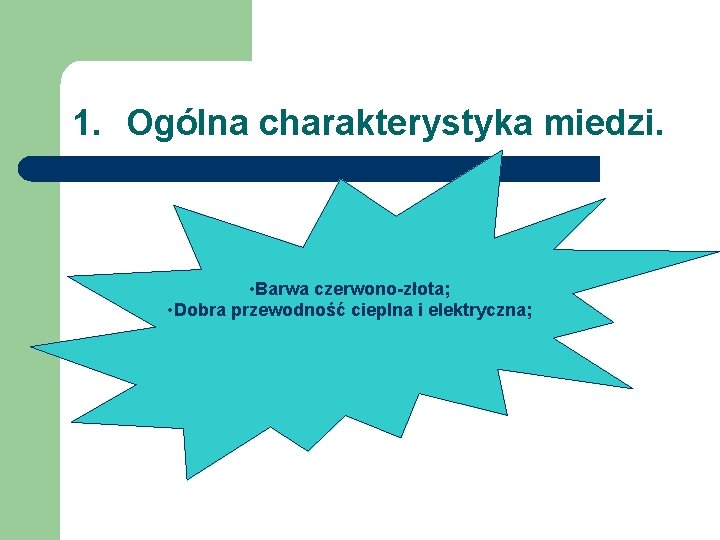 1. Ogólna charakterystyka miedzi.

•Barwa czerwono-złota;
•Dobra przewodność cieplna i elektryczna;